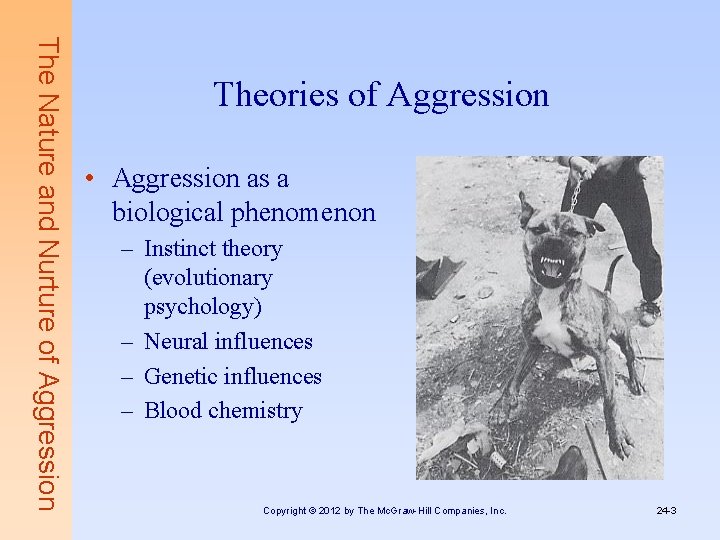 The Nature and Nurture of Aggression

Theories of Aggression

• Aggression as a biological phenomenon
– Instinct theory (evolutionary psychology)
– Neural influences
– Genetic influences
– Blood chemistry

Copyright © 2012 by The McGraw-Hill Companies, Inc.

24-3